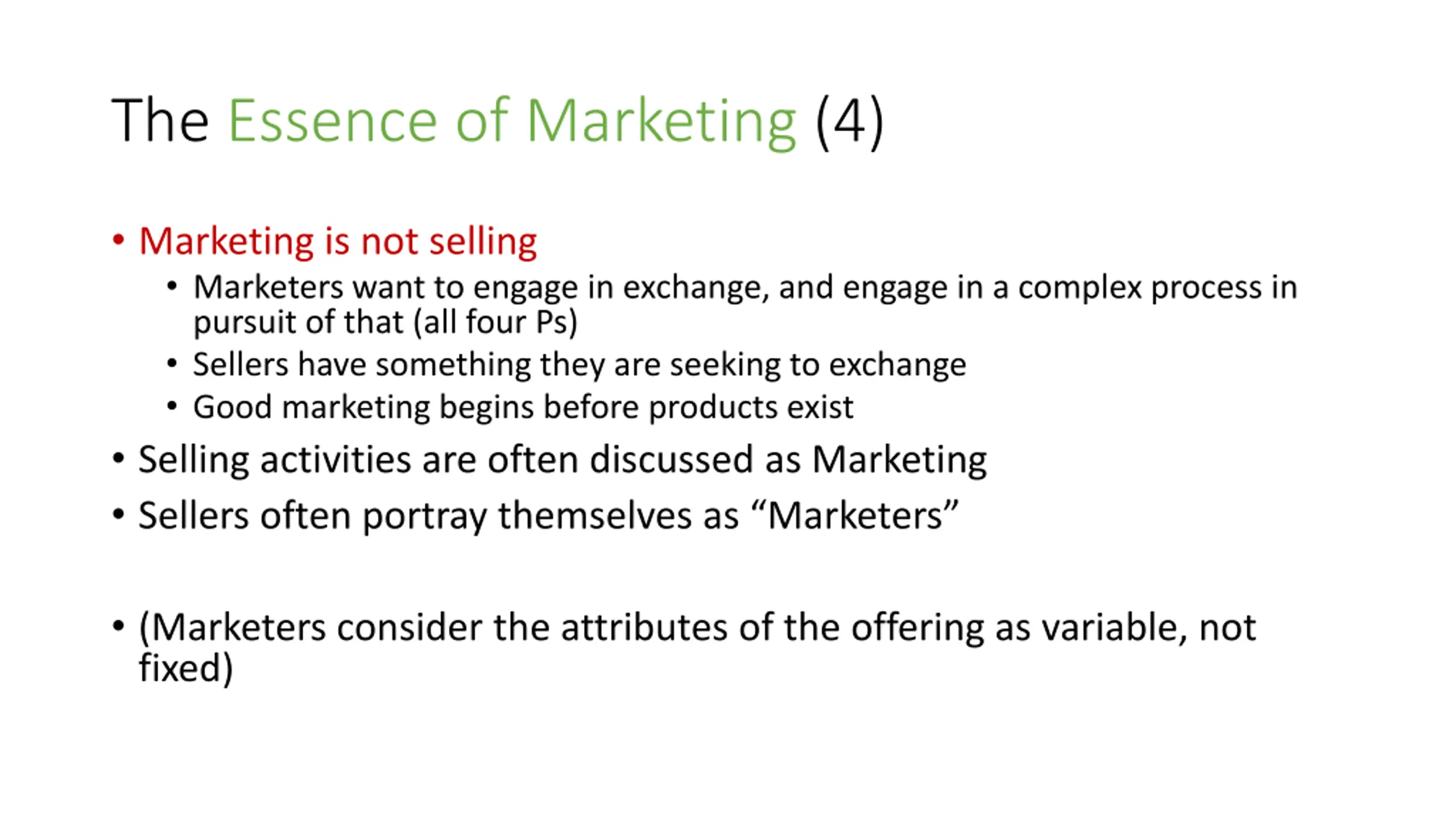 The Essence of Marketing (4)

• Marketing is not selling
  • Marketers want to engage in exchange, and engage in a complex process in pursuit of that (all four Ps)
  • Sellers have something they are seeking to exchange
  • Good marketing begins before products exist
• Selling activities are often discussed as Marketing
• Sellers often portray themselves as “Marketers”

• (Marketers consider the attributes of the offering as variable, not fixed)